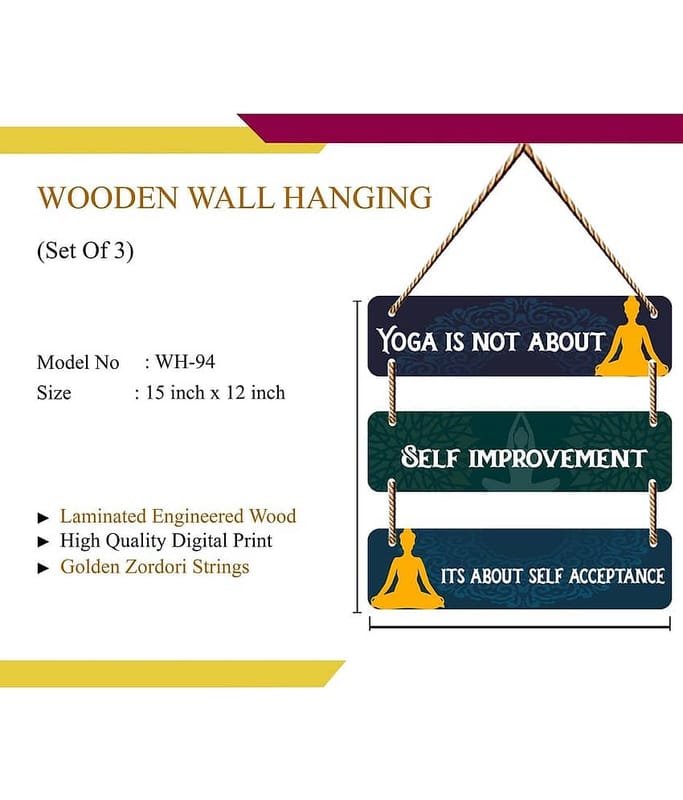 WOODEN WALL HANGING

(Set Of 3)

Model No : WH-94
Size : 15 inch x 12 inch

► Laminated Engineered Wood
► High Quality Digital Print
► Golden Zordori Strings

YOGA IS NOT ABOUT

SELF IMPROVEMENT

ITS ABOUT SELF ACCEPTANCE